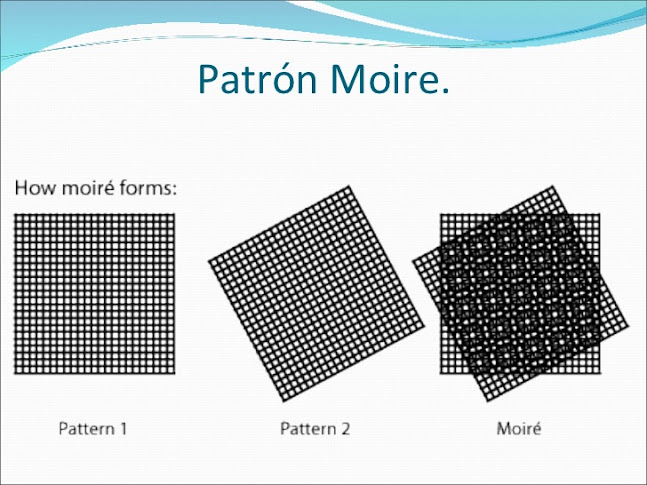 Patrón Moire.

How moiré forms:

Pattern 1

Pattern 2

Moiré